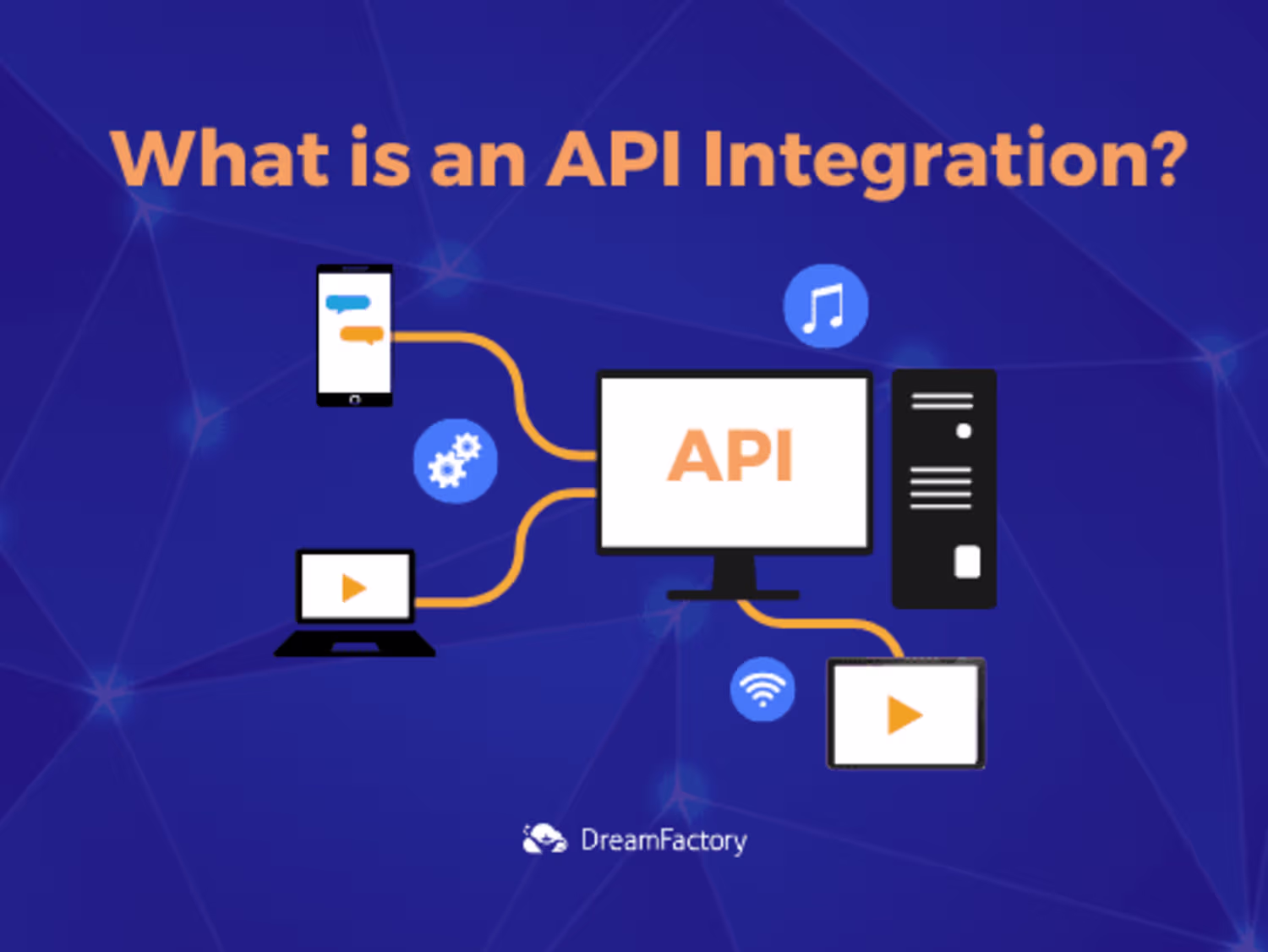 What is an API Integration?

API

DreamFactory